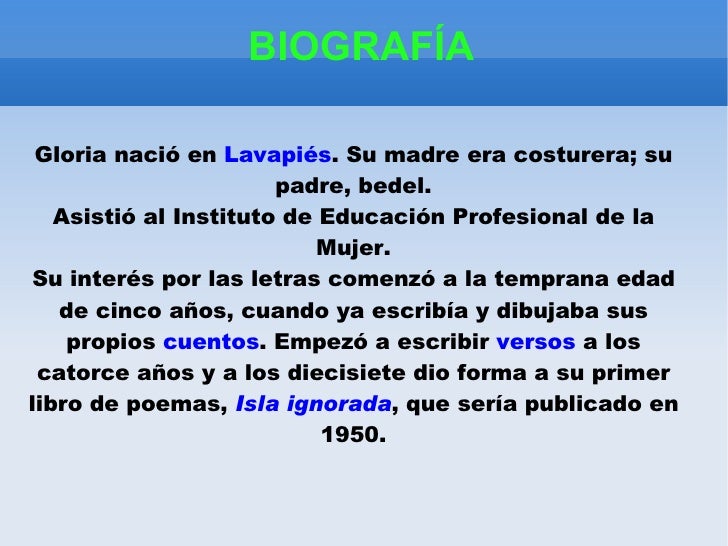 BIOGRAFÍA

Gloria nació en Lavapiés. Su madre era costurera; su padre, bedel.
Asistió al Instituto de Educación Profesional de la Mujer.
Su interés por las letras comenzó a la temprana edad de cinco años, cuando ya escribía y dibujaba sus propios cuentos. Empezó a escribir versos a los catorce años y a los diecisiete dio forma a su primer libro de poemas, Isla ignorada, que sería publicado en 1950.